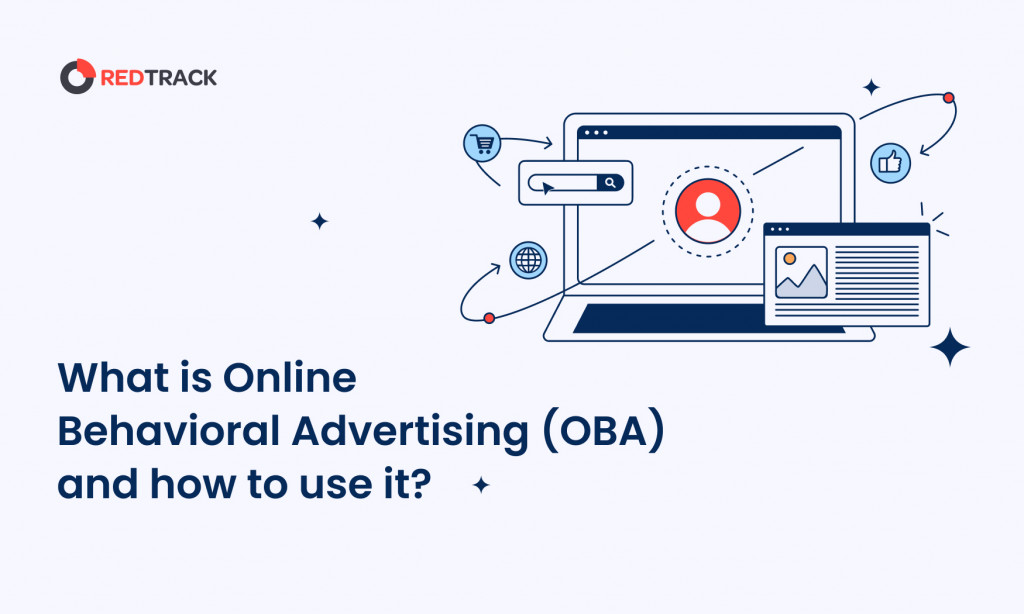 REDTRACK

What is Online Behavioral Advertising (OBA) and how to use it?